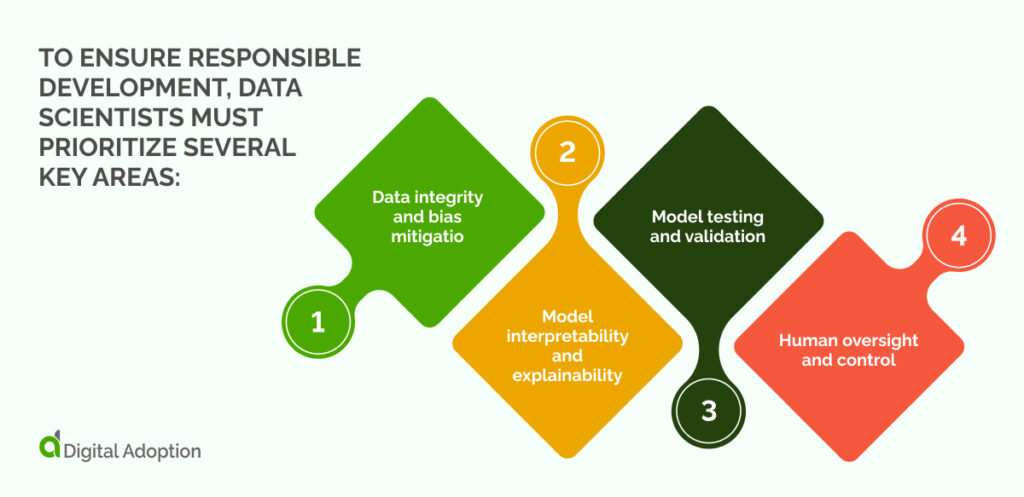 TO ENSURE RESPONSIBLE DEVELOPMENT, DATA SCIENTISTS MUST PRIORITIZE SEVERAL KEY AREAS:

1
Data integrity and bias mitigatio

2
Model interpretability and explainability

3
Model testing and validation

4
Human oversight and control

Digital Adoption